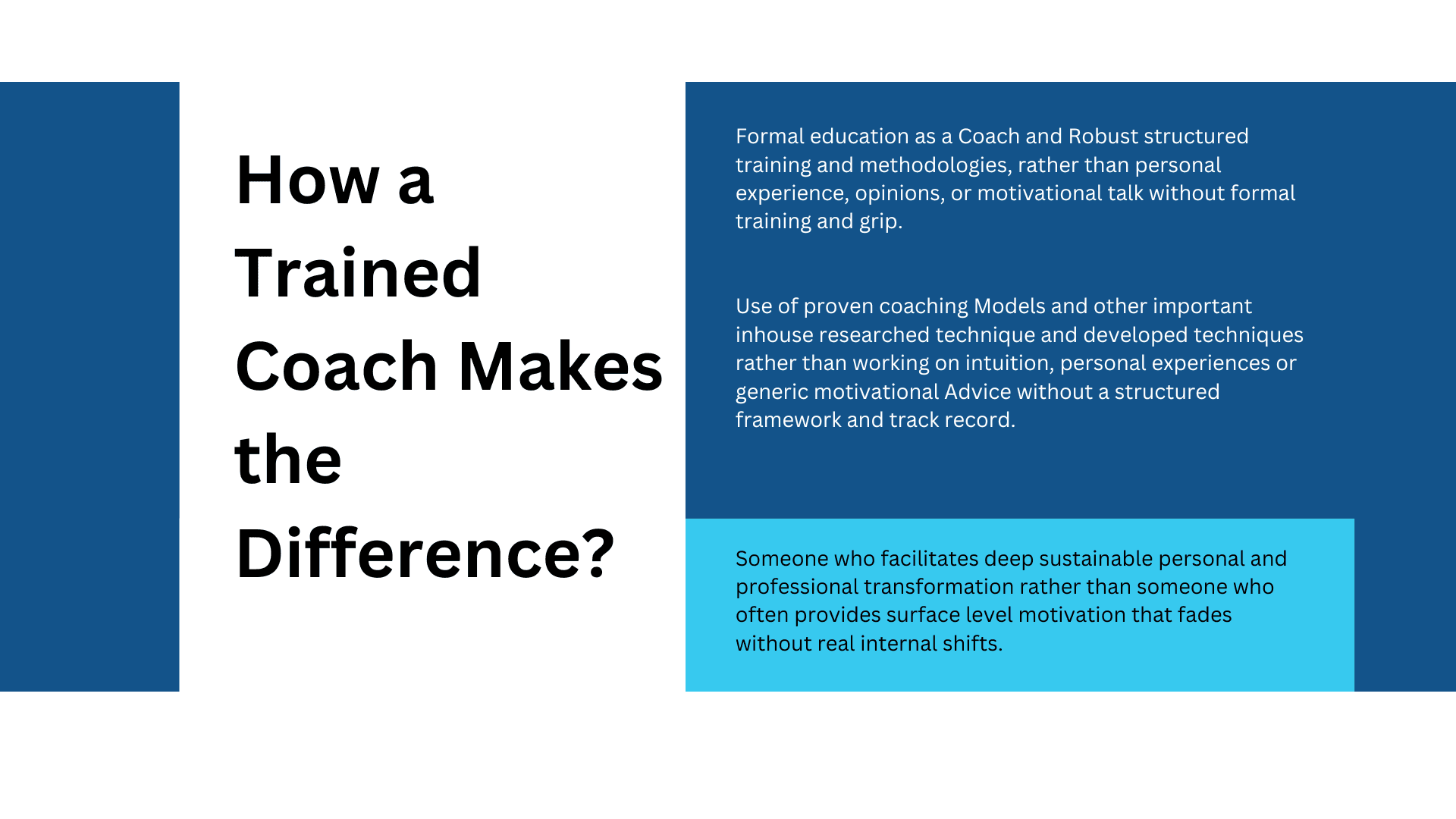 How a Trained Coach Makes the Difference?

Formal education as a Coach and Robust structured training and methodologies, rather than personal experience, opinions, or motivational talk without formal training and grip.

Use of proven coaching Models and other important inhouse researched technique and developed techniques rather than working on intuition, personal experiences or generic motivational Advice without a structured framework and track record.

Someone who facilitates deep sustainable personal and professional transformation rather than someone who often provides surface level motivation that fades without real internal shifts.